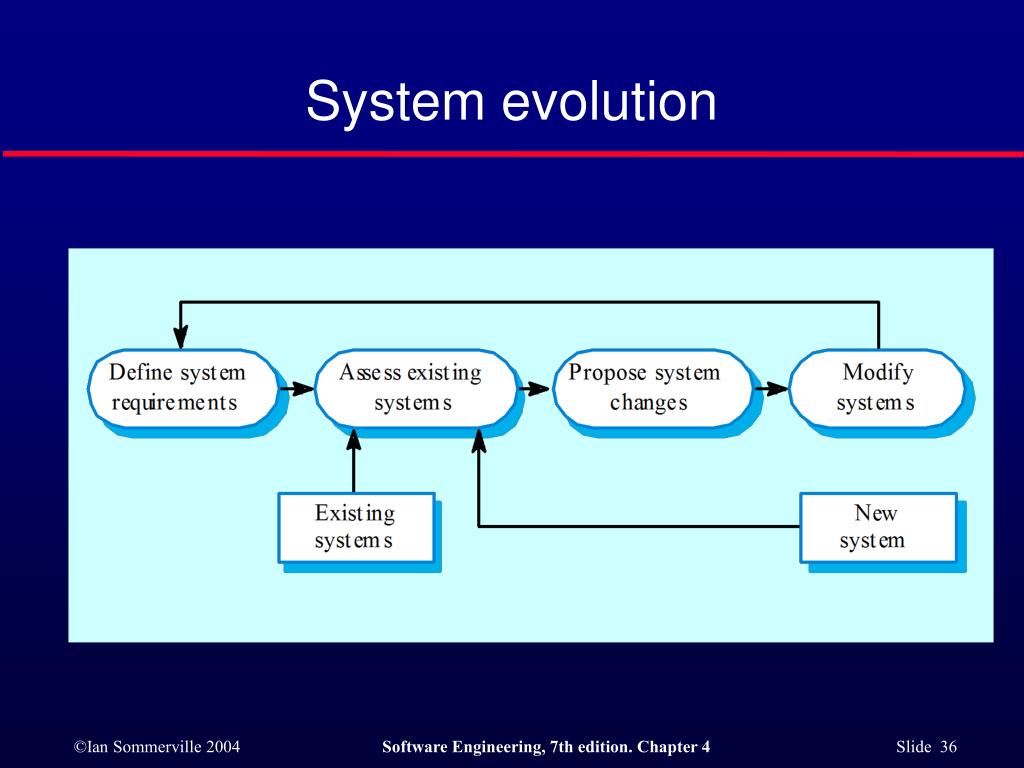 System evolution

Define system requirements

Assess existing systems

Propose system changes

Modify systems

Existing systems

New system

©Ian Sommerville 2004

Software Engineering, 7th edition. Chapter 4

Slide 36